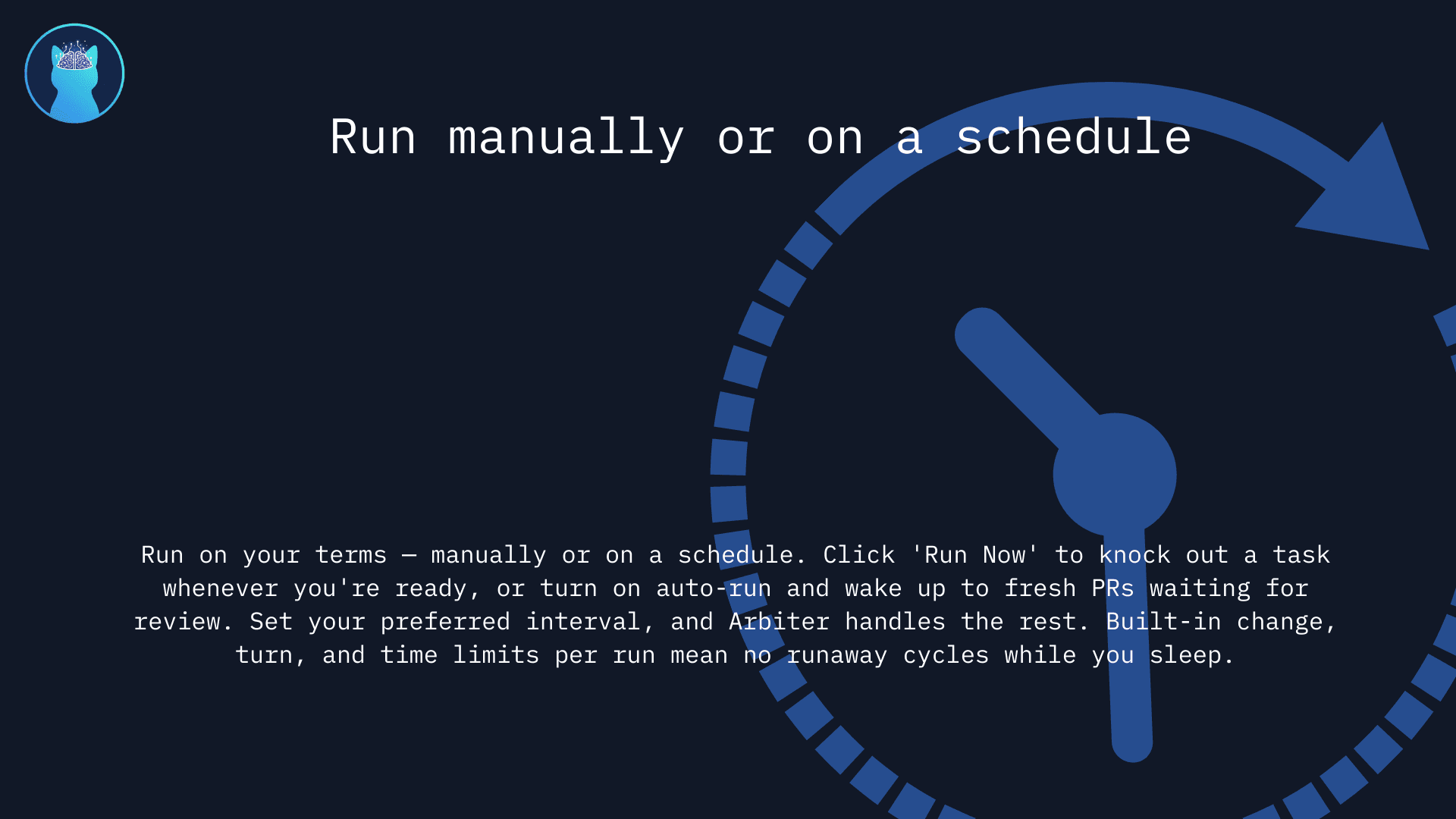 Run manually or on a schedule

Run on your terms — manually or on a schedule. Click 'Run Now' to knock out a task whenever you're ready, or turn on auto-run and wake up to fresh PRs waiting for review. Set your preferred interval, and Arbiter handles the rest. Built-in change, turn, and time limits per run mean no runaway cycles while you sleep.